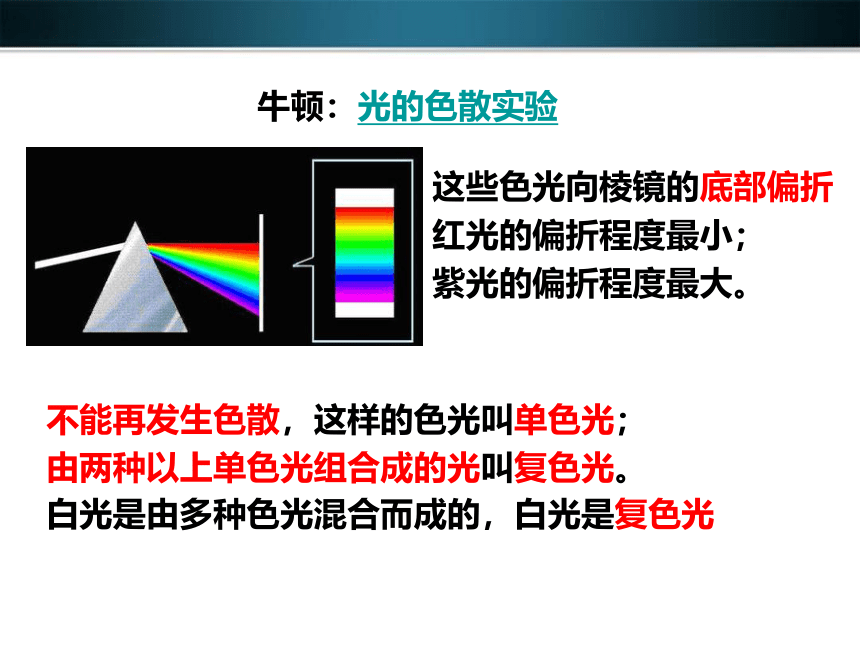 牛顿：光的色散实验

这些色光向棱镜的底部偏折
红光的偏折程度最小；
紫光的偏折程度最大。

不能再发生色散，这样的色光叫单色光；
由两种以上单色光组合成的光叫复色光。
白光是由多种色光混合而成的，白光是复色光